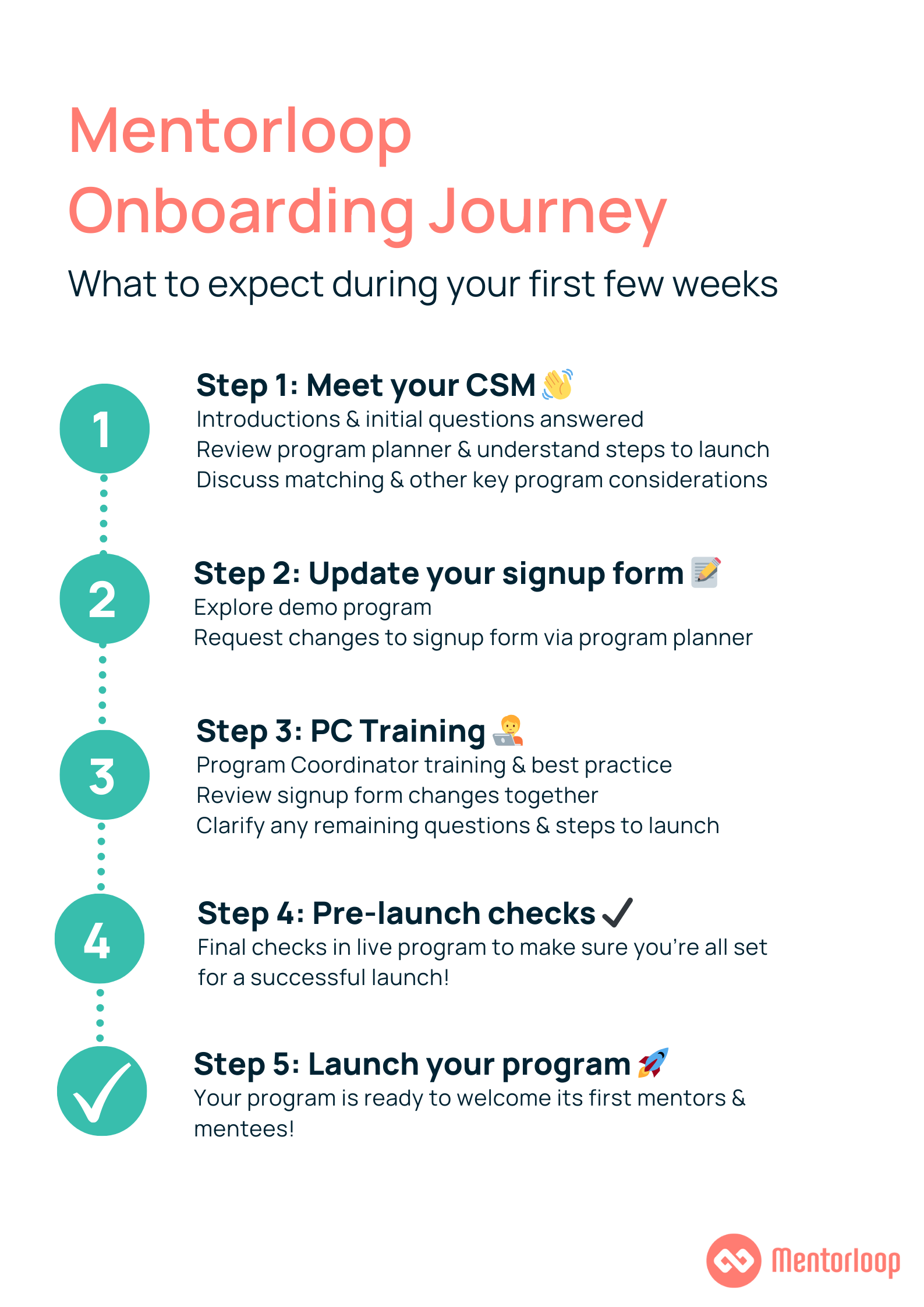 Mentorloop
Onboarding Journey

What to expect during your first few weeks

1

Step 1: Meet your CSM 👋
Introductions & initial questions answered
Review program planner & understand steps to launch
Discuss matching & other key program considerations

2

Step 2: Update your signup form 📝
Explore demo program
Request changes to signup form via program planner

3

Step 3: PC Training 🧑‍💻
Program Coordinator training & best practice
Review signup form changes together
Clarify any remaining questions & steps to launch

4

Step 4: Pre-launch checks ✔
Final checks in live program to make sure you're all set for a successful launch!

Step 5: Launch your program 🚀
Your program is ready to welcome its first mentors & mentees!

Mentorloop